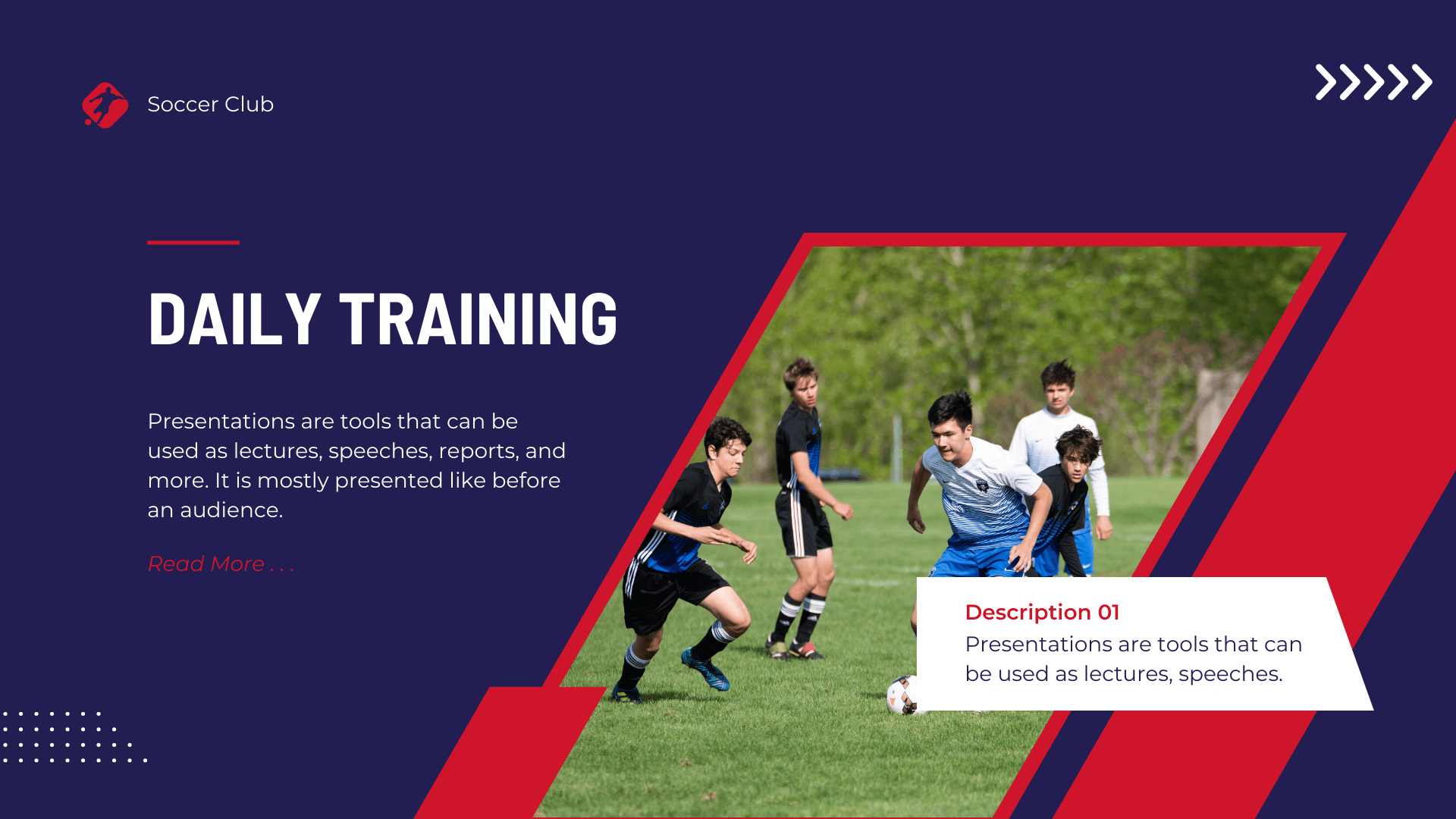 Soccer Club

DAILY TRAINING

Presentations are tools that can be used as lectures, speeches, reports, and more. It is mostly presented like before an audience.

Read More . . .

Description 01
Presentations are tools that can be used as lectures, speeches.